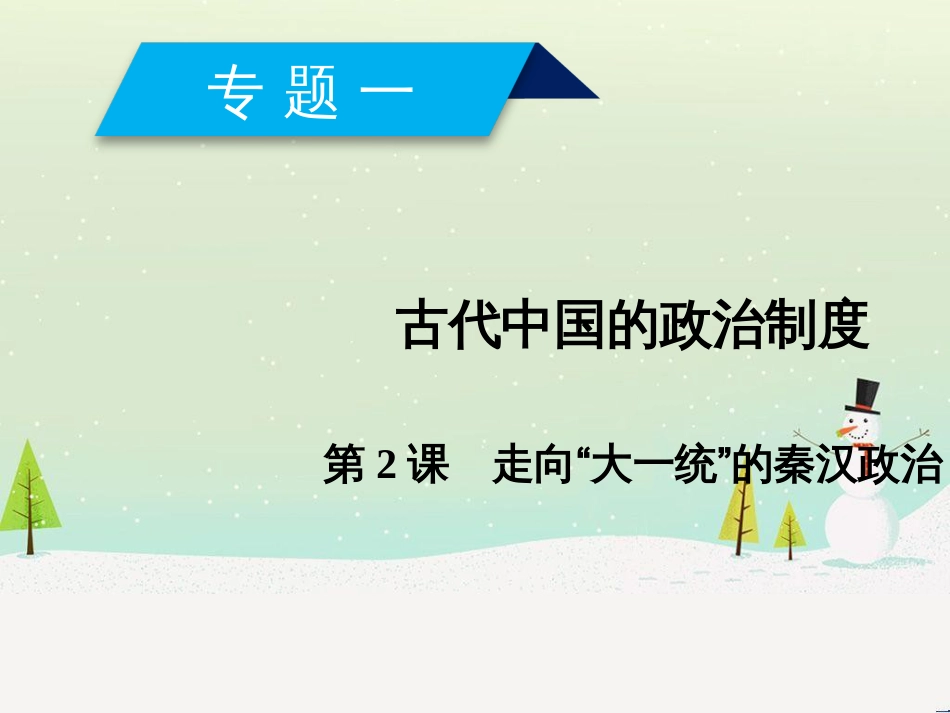 专题一

古代中国的政治制度

第 2 课　走向“大一统”的秦汉政治